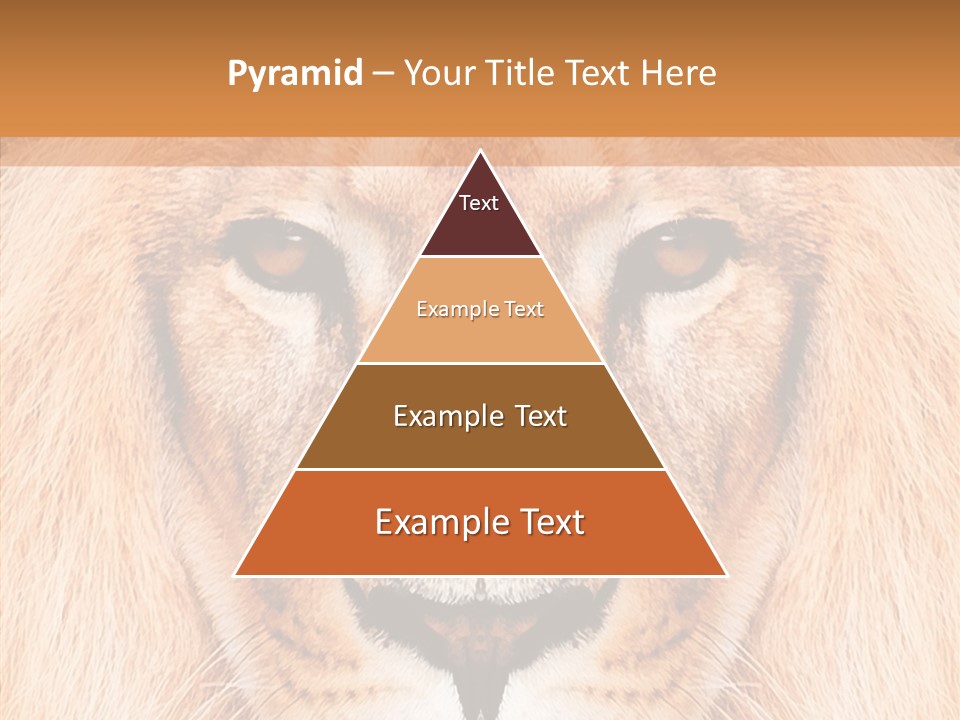 Pyramid – Your Title Text Here

Text

Example Text

Example Text

Example Text